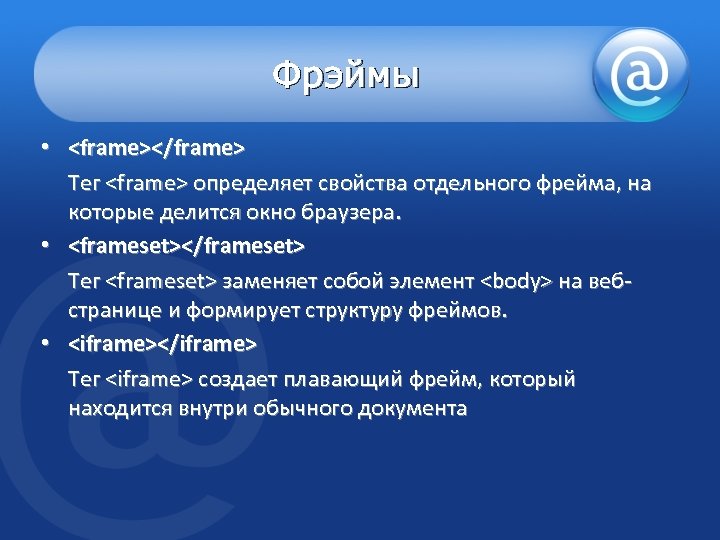 Фрэймы

@

• <frame></frame>

Тег <frame> определяет свойства отдельного фрейма, на которые делится окно браузера.

• <frameset></frameset>

Тег <frameset> заменяет собой элемент <body> на веб-странице и формирует структуру фреймов.

• <iframe></iframe>

Тег <iframe> создает плавающий фрейм, который находится внутри обычного документа